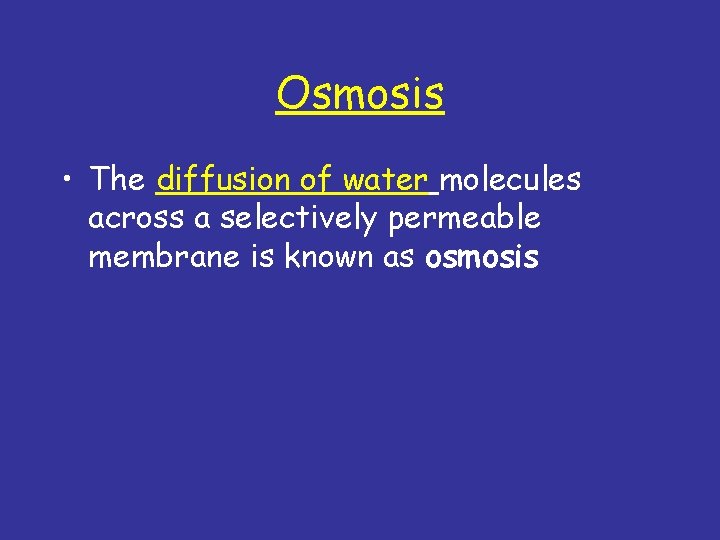 Osmosis

• The diffusion of water molecules across a selectively permeable membrane is known as osmosis